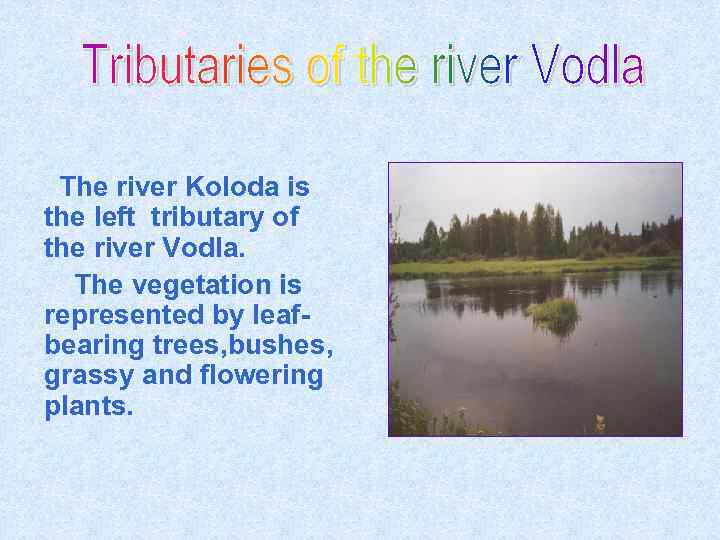 Tributaries of the river Vodla

The river Koloda is the left tributary of the river Vodla.

The vegetation is represented by leaf-bearing trees,bushes, grassy and flowering plants.